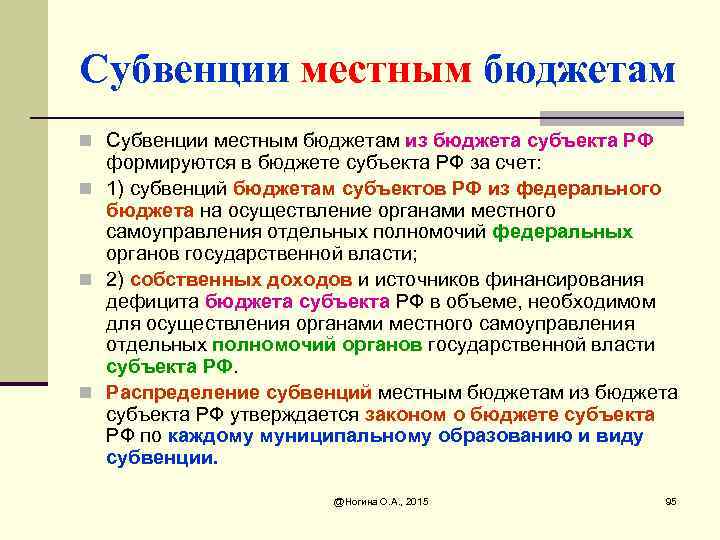 Субвенции местным бюджетам

Субвенции местным бюджетам из бюджета субъекта РФ формируются в бюджете субъекта РФ за счет:

1) субвенций бюджетам субъектов РФ из федерального бюджета на осуществление органами местного самоуправления отдельных полномочий федеральных органов государственной власти;

2) собственных доходов и источников финансирования дефицита бюджета субъекта РФ в объеме, необходимом для осуществления органами местного самоуправления отдельных полномочий органов государственной власти субъекта РФ.

Распределение субвенций местным бюджетам из бюджета субъекта РФ утверждается законом о бюджете субъекта РФ по каждому муниципальному образованию и виду субвенции.

@Ногина О.А., 2015

95